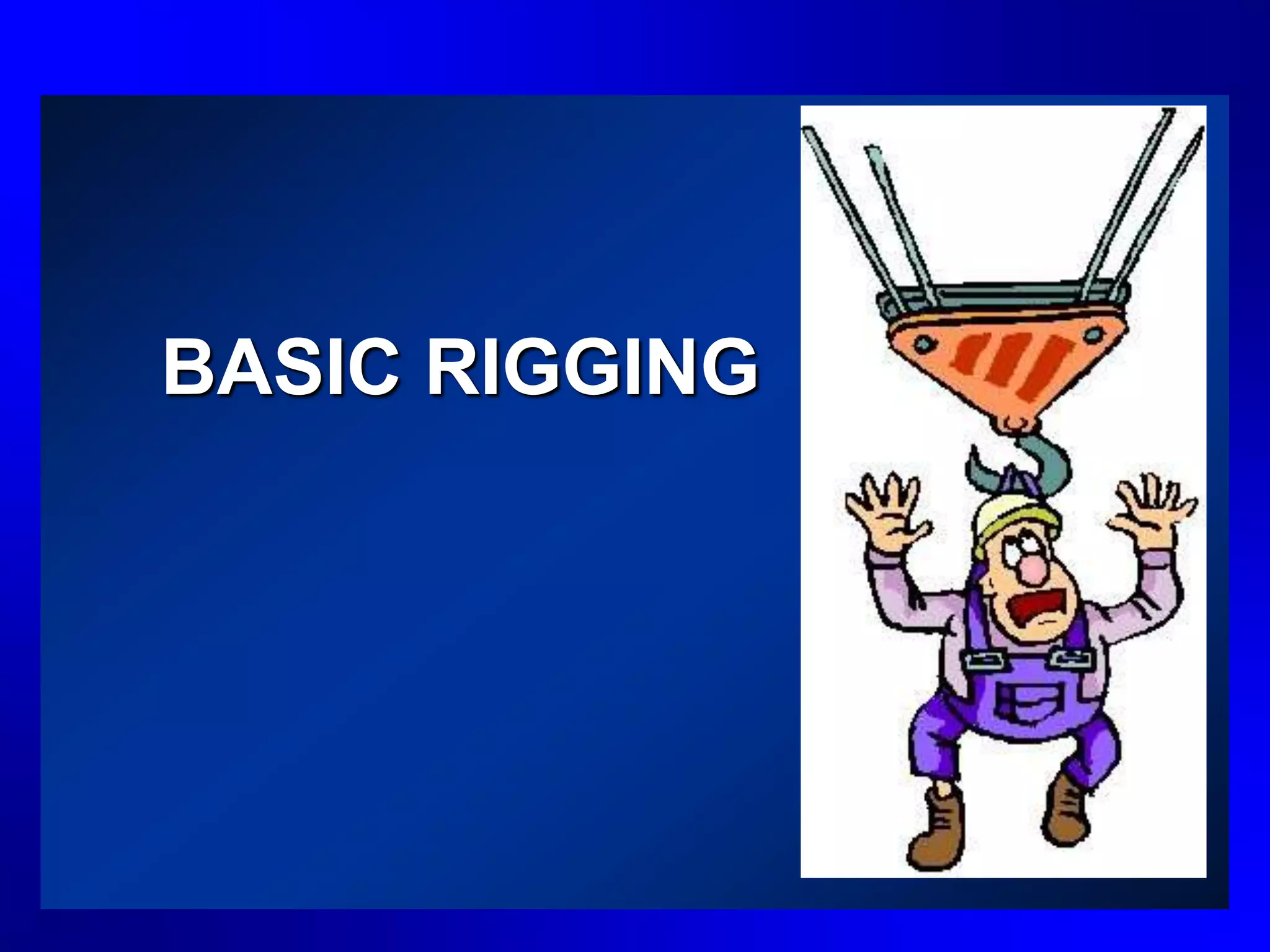 BASIC RIGGING